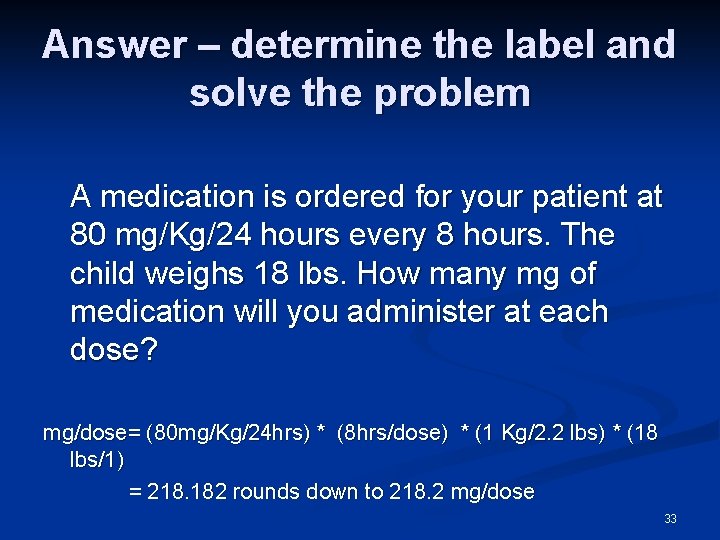 Answer – determine the label and solve the problem

A medication is ordered for your patient at 80 mg/Kg/24 hours every 8 hours. The child weighs 18 lbs. How many mg of medication will you administer at each dose?

mg/dose= (80mg/Kg/24hrs) * (8hrs/dose) * (1 Kg/2.2 lbs) * (18 lbs/1)

= 218.182 rounds down to 218.2 mg/dose

33